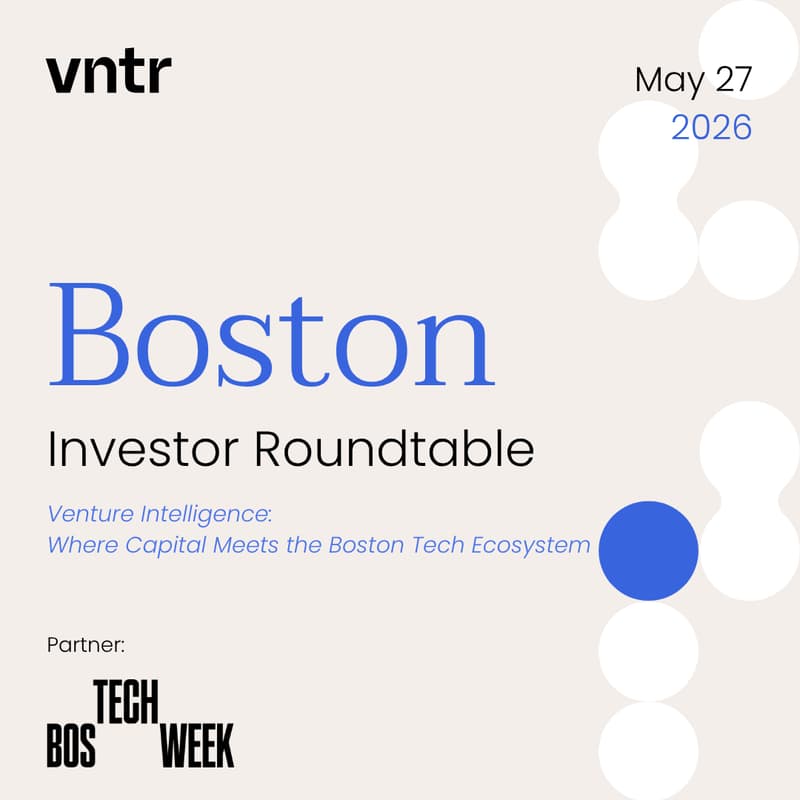 vntr

May 27
2026

Boston

Investor Roundtable

Venture Intelligence:
Where Capital Meets the Boston Tech Ecosystem

Partner:

BOS TECH WEEK